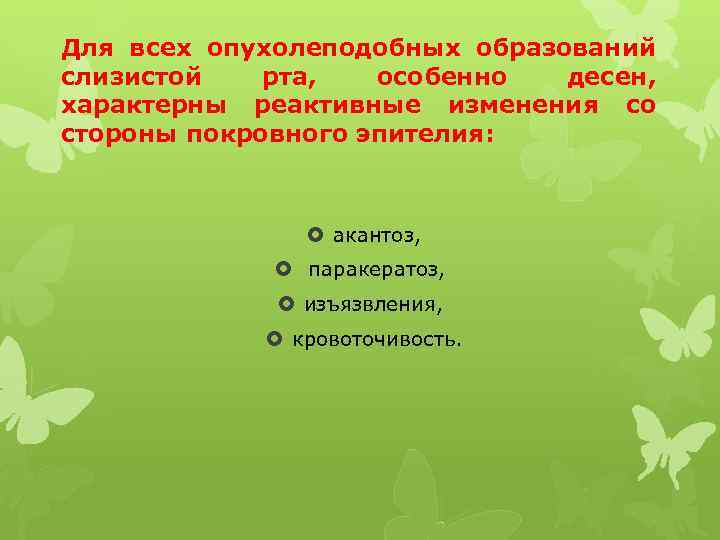 Для всех опухолеподобных образований слизистой рта, особенно десен, характерны реактивные изменения со стороны покровного эпителия:

акантоз,
паракератоз,
изъязвления,
кровоточивость.